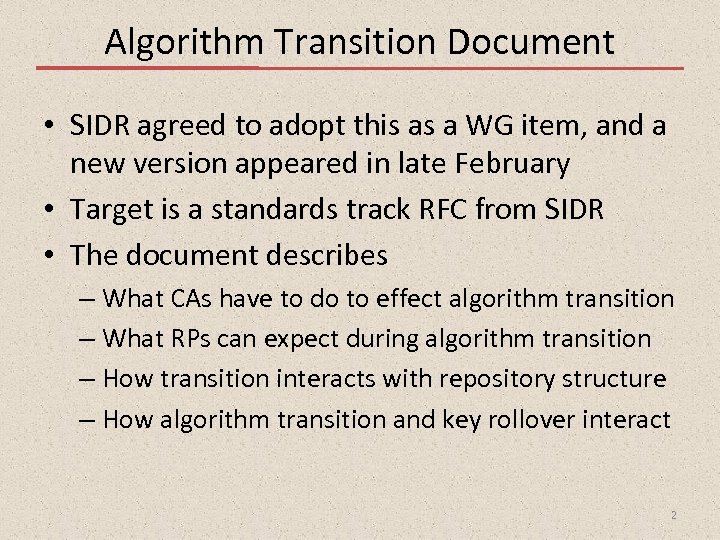 Algorithm Transition Document

• SIDR agreed to adopt this as a WG item, and a new version appeared in late February
• Target is a standards track RFC from SIDR
• The document describes
– What CAs have to do to effect algorithm transition
– What RPs can expect during algorithm transition
– How transition interacts with repository structure
– How algorithm transition and key rollover interact

2